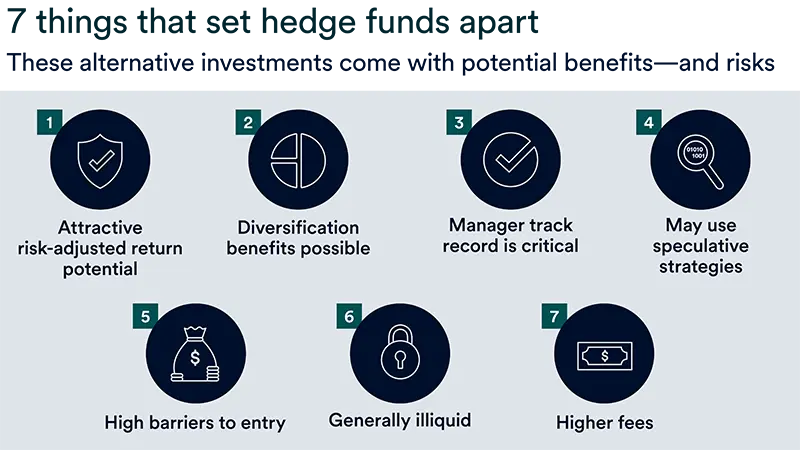 7 things that set hedge funds apart

These alternative investments come with potential benefits—and risks

1
Attractive risk-adjusted return potential

2
Diversification benefits possible

3
Manager track record is critical

4
01010
1001
May use speculative strategies

5
$
High barriers to entry

6
Generally illiquid

7
$
Higher fees